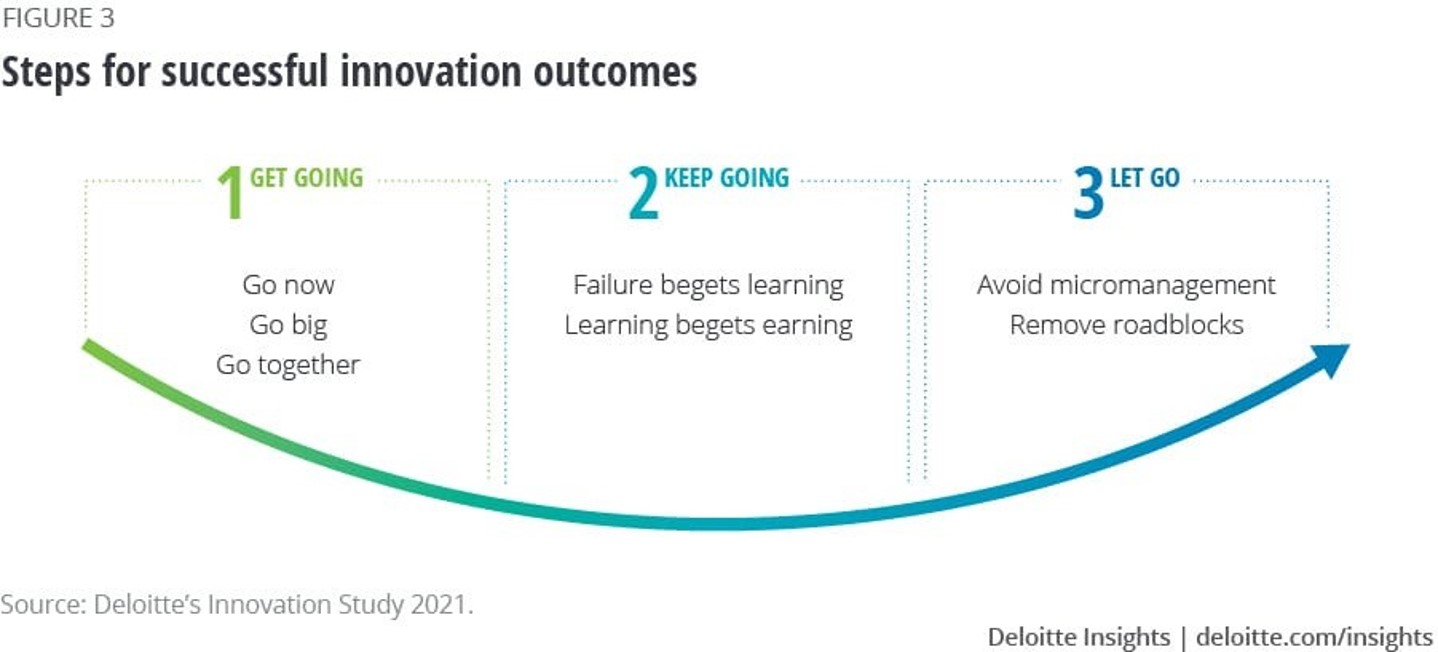 FIGURE 3

Steps for successful innovation outcomes

1 GET GOING

Go now
Go big
Go together

2 KEEP GOING

Failure begets learning
Learning begets earning

3 LET GO

Avoid micromanagement
Remove roadblocks

Source: Deloitte's Innovation Study 2021.

Deloitte Insights | deloitte.com/insights